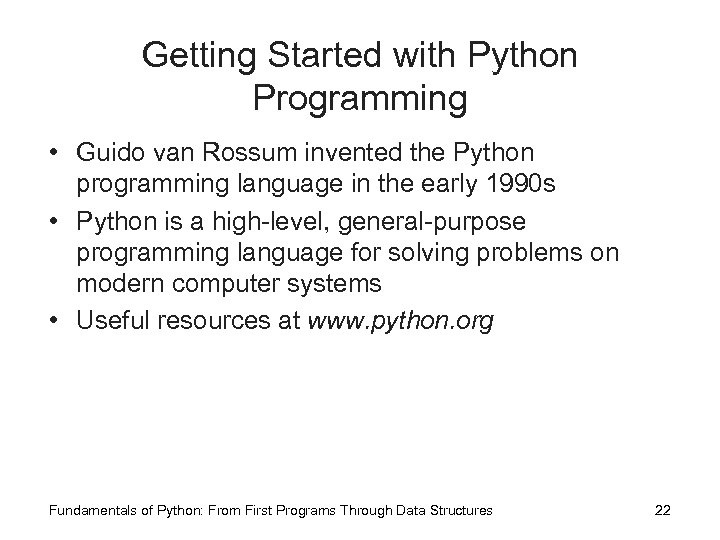 Getting Started with Python Programming

• Guido van Rossum invented the Python programming language in the early 1990s
• Python is a high-level, general-purpose programming language for solving problems on modern computer systems
• Useful resources at www.python.org

Fundamentals of Python: From First Programs Through Data Structures

22